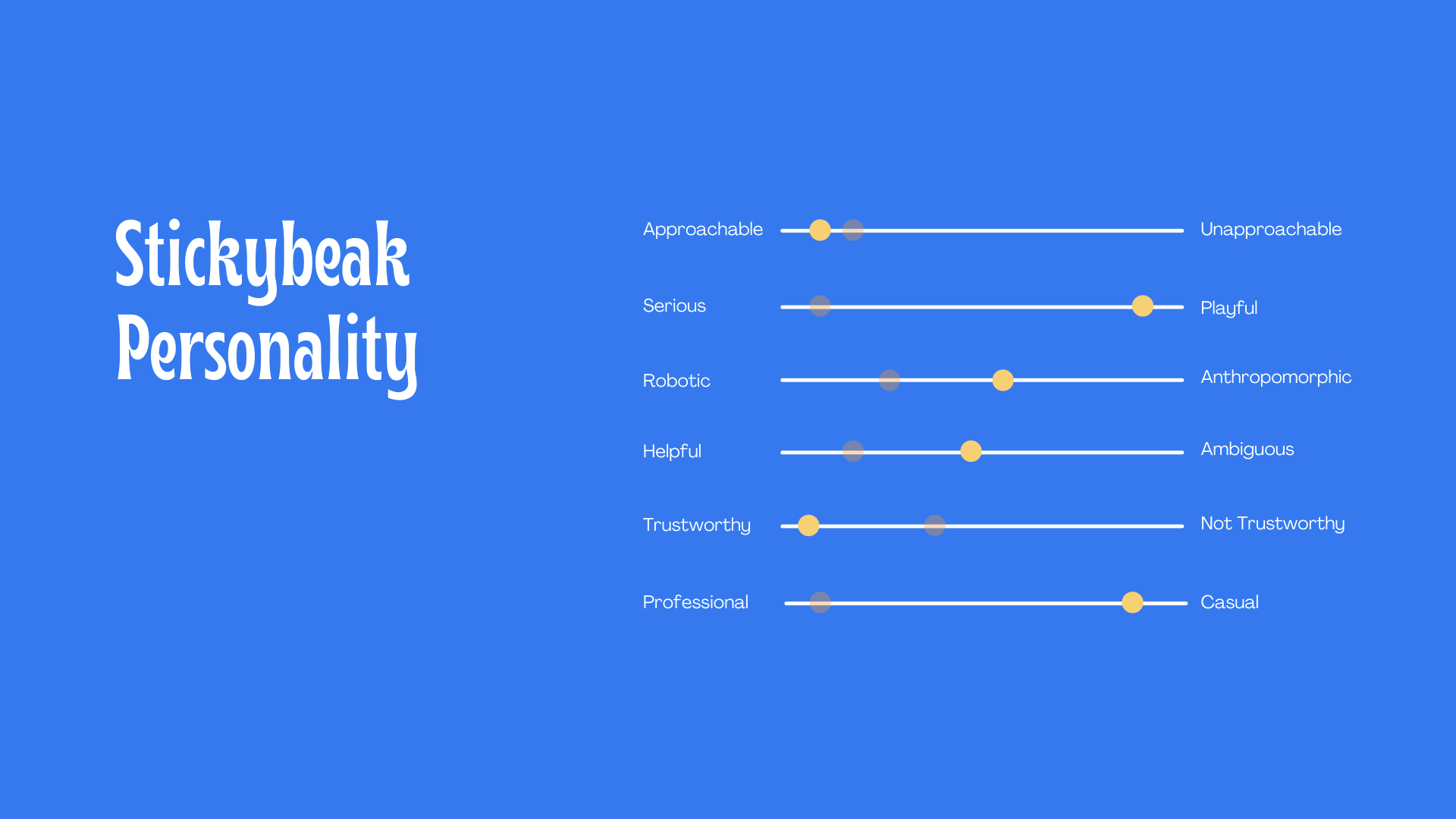 Stickybeak Personality

Approachable Unapproachable

Serious Playful

Robotic Anthropomorphic

Helpful Ambiguous

Trustworthy Not Trustworthy

Professional Casual